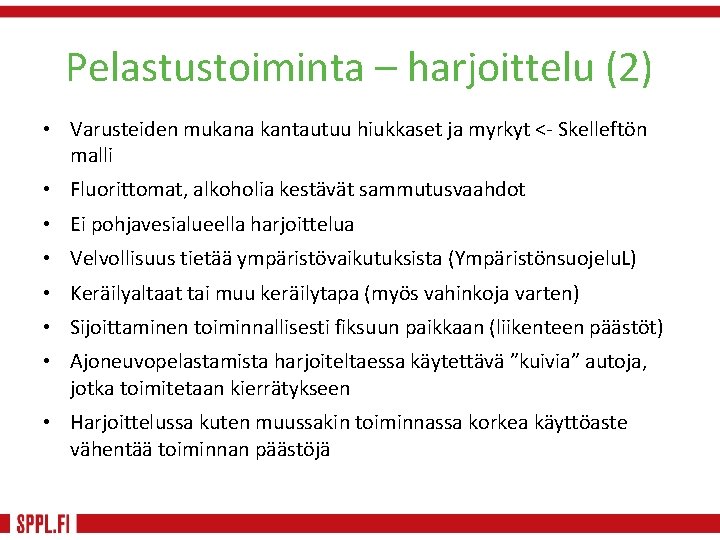 Pelastustoiminta – harjoittelu (2)

• Varusteiden mukana kantautuu hiukkaset ja myrkyt <- Skelleftön malli
• Fluorittomat, alkoholia kestävät sammutusvaahdot
• Ei pohjavesialueella harjoittelua
• Velvollisuus tietää ympäristövaikutuksista (YmpäristönsuojeluL)
• Keräilyaltaat tai muu keräilytapa (myös vahinkoja varten)
• Sijoittaminen toiminnallisesti fiksuun paikkaan (liikenteen päästöt)
• Ajoneuvopelastamista harjoiteltaessa käytettävä ”kuivia” autoja, jotka toimitetaan kierrätykseen
• Harjoittelussa kuten muussakin toiminnassa korkea käyttöaste vähentää toiminnan päästöjä

SPPL.FI